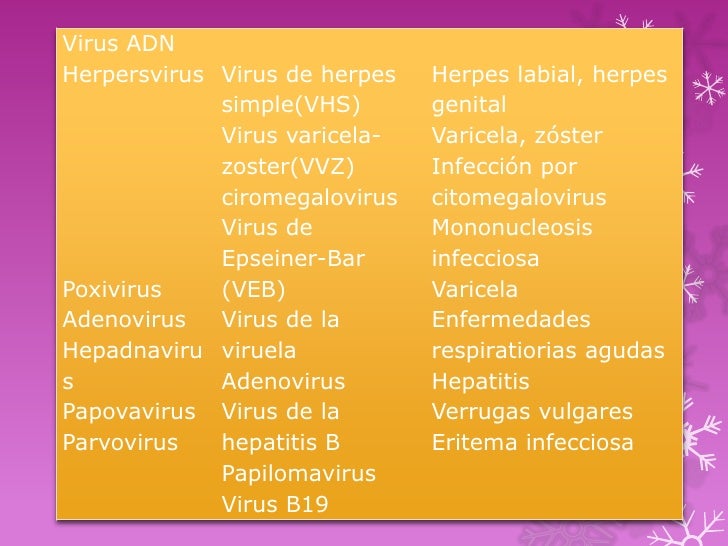 Virus ADN

Herpersvirus
Poxivirus
Adenovirus
Hepadnavirus
Papovavirus
Parvovirus

Virus de herpes simple(VHS)
Virus varicela-zoster(VVZ)
ciromegalovirus
Virus de Epseiner-Bar (VEB)
Virus de la viruela
Adenovirus
Virus de la hepatitis B
Papilomavirus
Virus B19

Herpes labial, herpes genital
Varicela, zóster
Infección por citomegalovirus
Mononucleosis infecciosa
Varicela
Enfermedades respiratiorias agudas
Hepatitis
Verrugas vulgares
Eritema infecciosa